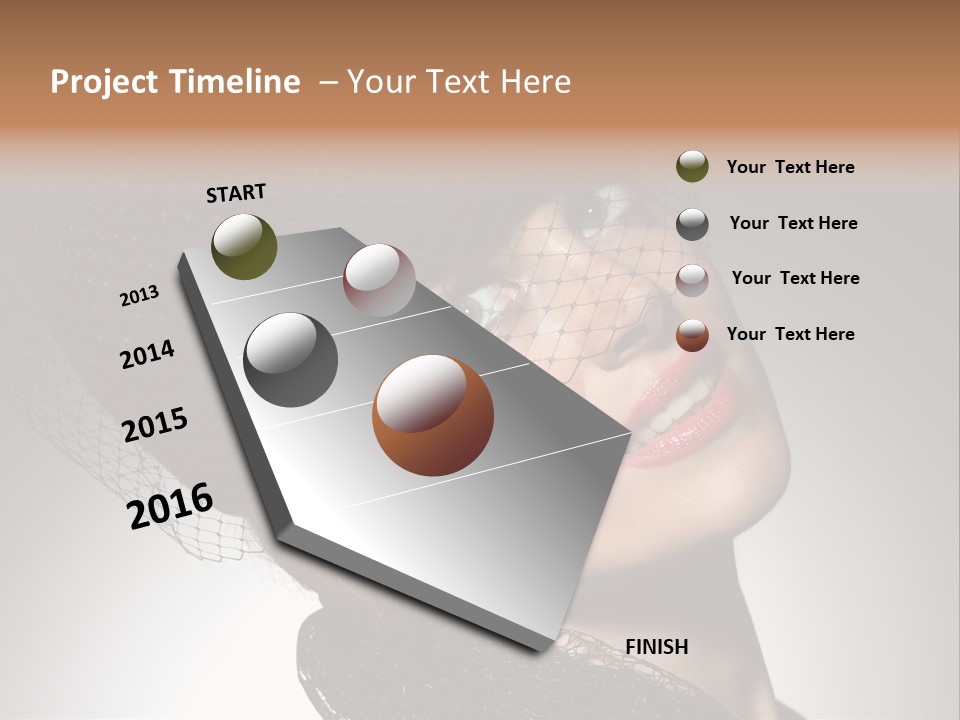 Project Timeline – Your Text Here

START

2013

2014

2015

2016

FINISH

Your Text Here

Your Text Here

Your Text Here

Your Text Here